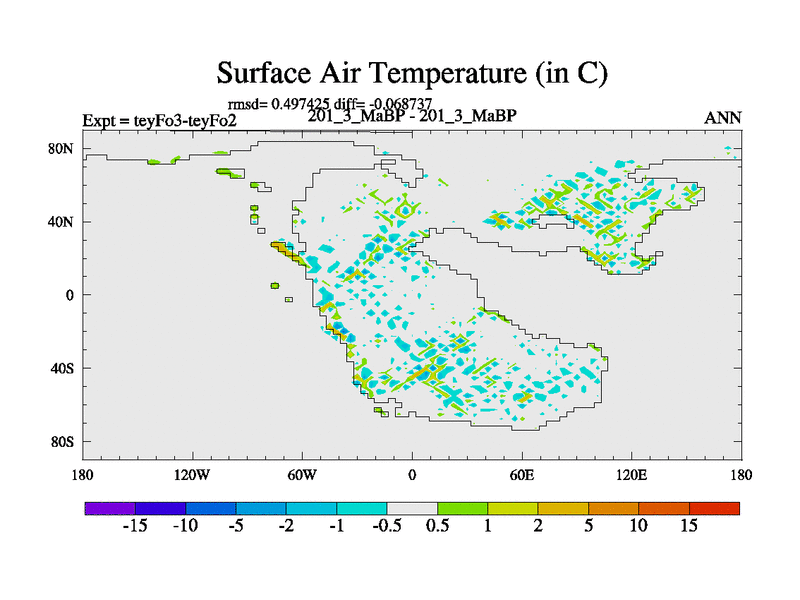 Surface Air Temperature (in C)

rmsd= 0.497425 diff= -0.068737

Expt = teyFo3-teyFo2

201_3_MaBP - 201_3_MaBP

ANN

80N

40N

0

40S

80S

180

120W

60W

0

60E

120E

180

-15 -10 -5 -2 -1 -0.5 0.5 1 2 5 10 15